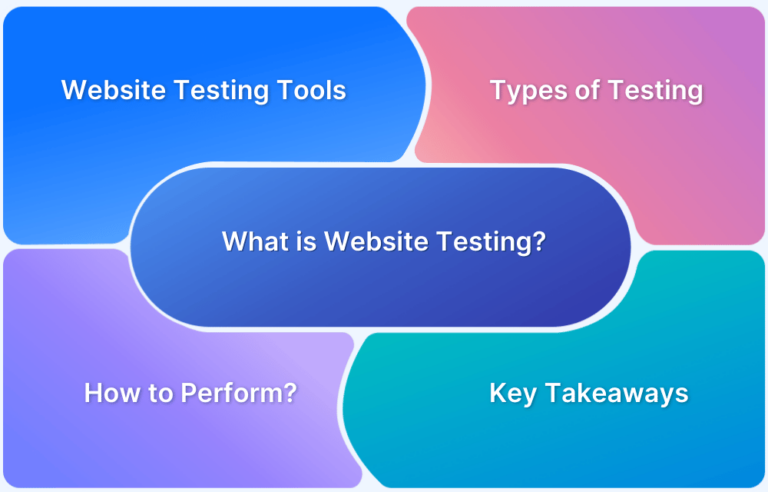 Website Testing Tools

Types of Testing

What is Website Testing?

How to Perform?

Key Takeaways